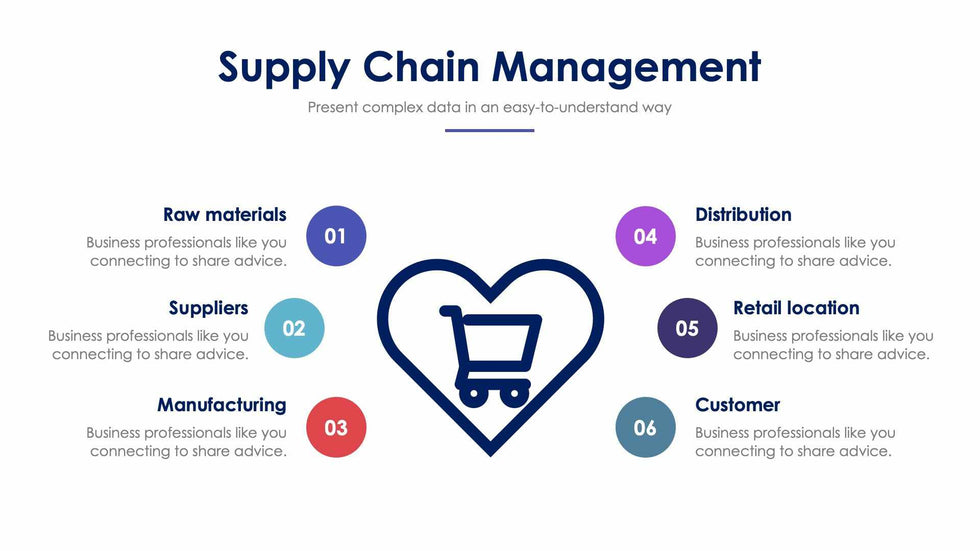 Supply Chain Management

Present complex data in an easy-to-understand way

Raw materials

Business professionals like you connecting to share advice.

01

Suppliers

Business professionals like you connecting to share advice.

02

Manufacturing

Business professionals like you connecting to share advice.

03

04

Distribution

Business professionals like you connecting to share advice.

05

Retail location

Business professionals like you connecting to share advice.

06

Customer

Business professionals like you connecting to share advice.